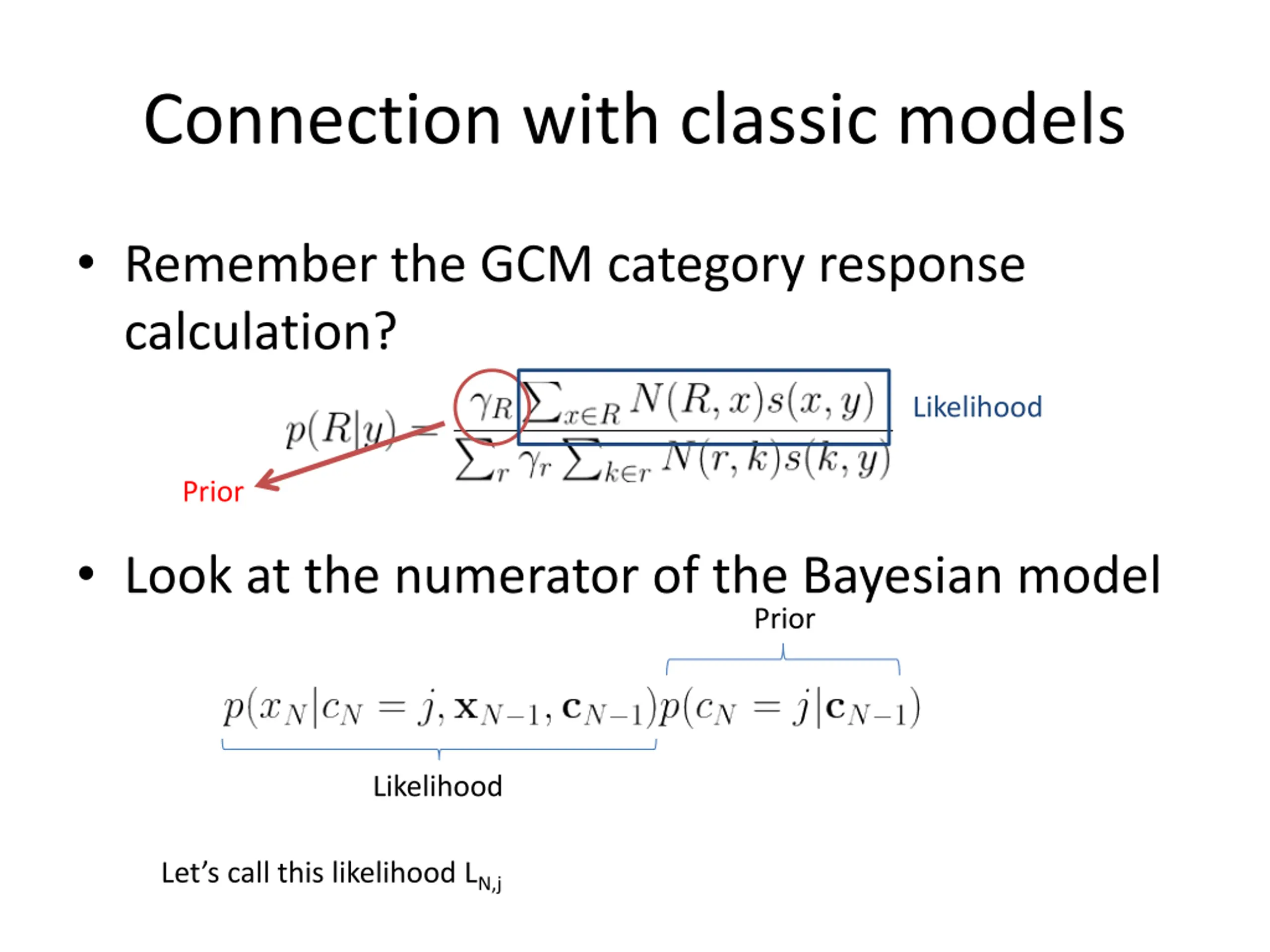 Connection with classic models

• Remember the GCM category response calculation?

$p(R|y) = \frac{\gamma_R \sum_{x \in R} N(R,x)s(x,y)}{\sum_r \gamma_r \sum_{k \in r} N(r,k)s(k,y)}$

Likelihood

Prior

• Look at the numerator of the Bayesian model

Prior

$p(x_N|c_N = j, \mathbf{x}_{N-1}, \mathbf{c}_{N-1})p(c_N = j|\mathbf{c}_{N-1})$

Likelihood

Let's call this likelihood $L_{N,j}$